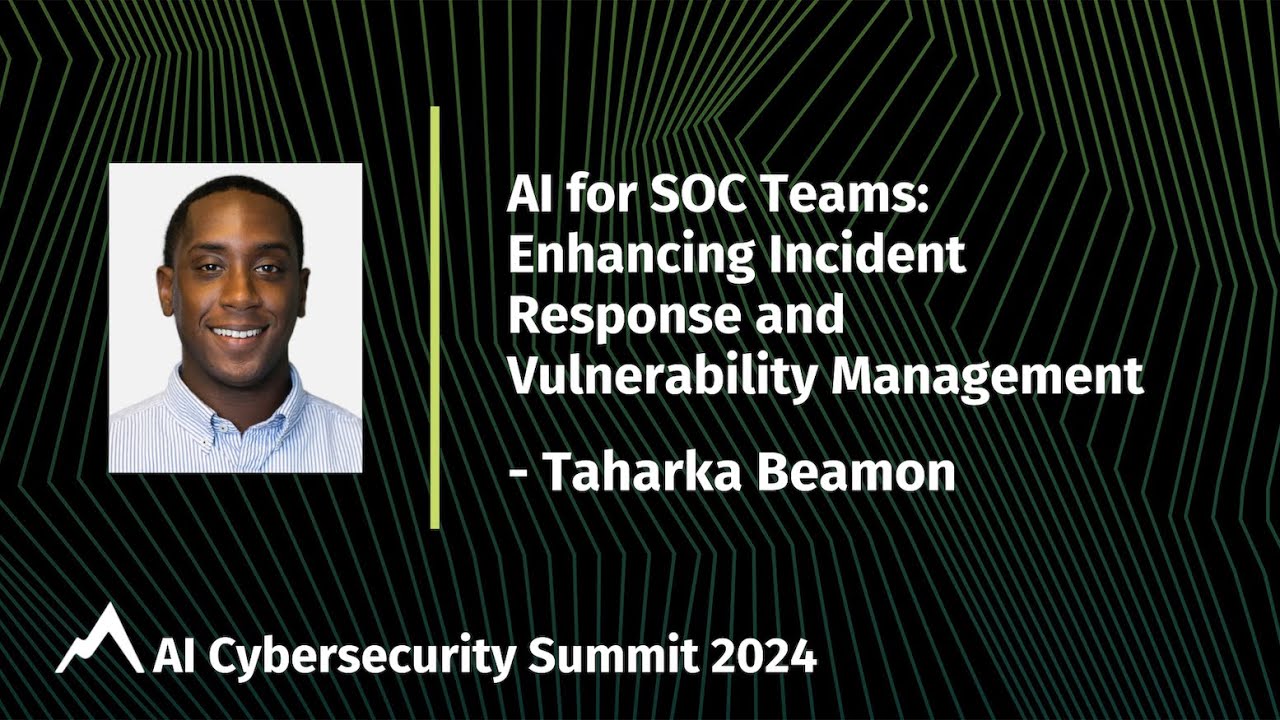 AI for SOC Teams: Enhancing Incident Response and Vulnerability Management

- Taharka Beamon

AI Cybersecurity Summit 2024